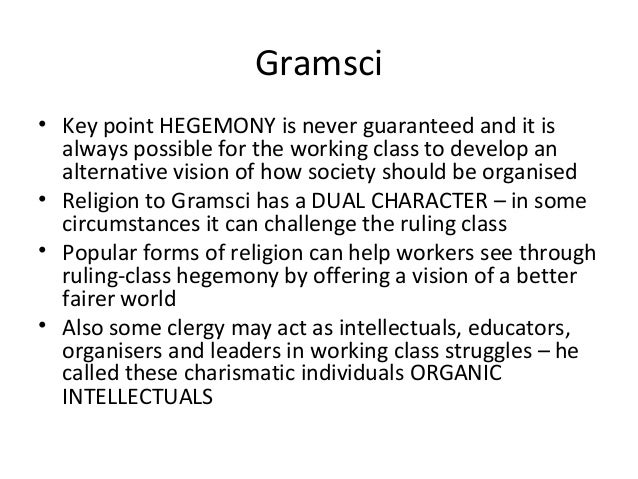 Gramsci

• Key point HEGEMONY is never guaranteed and it is always possible for the working class to develop an alternative vision of how society should be organised
• Religion to Gramsci has a DUAL CHARACTER – in some circumstances it can challenge the ruling class
• Popular forms of religion can help workers see through ruling-class hegemony by offering a vision of a better fairer world
• Also some clergy may act as intellectuals, educators, organisers and leaders in working class struggles – he called these charismatic individuals ORGANIC INTELLECTUALS